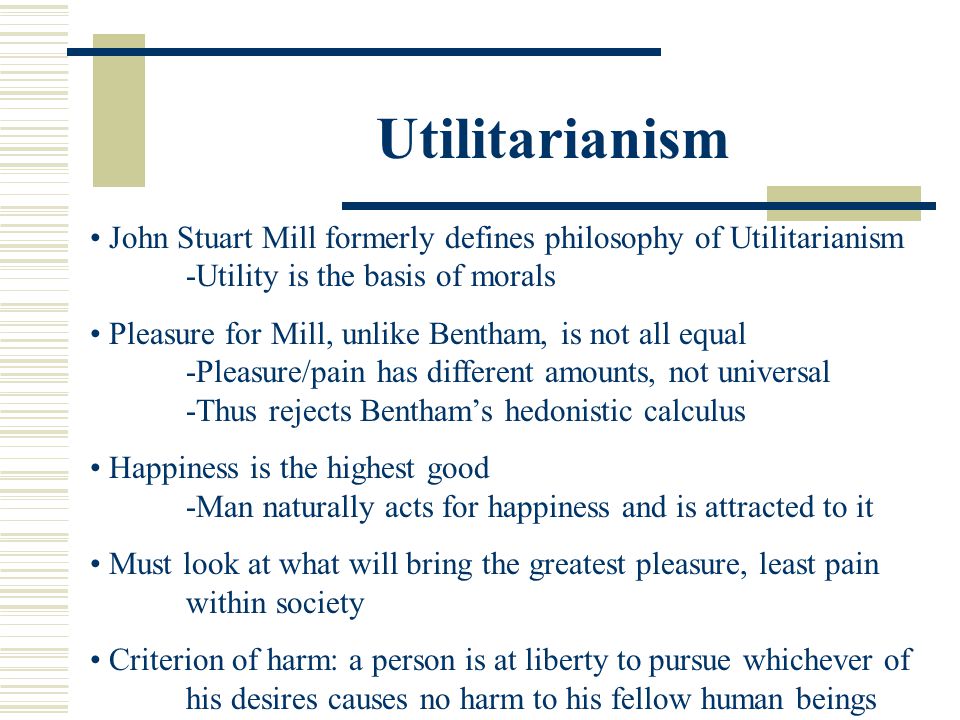 Utilitarianism

• John Stuart Mill formerly defines philosophy of Utilitarianism
-Utility is the basis of morals

• Pleasure for Mill, unlike Bentham, is not all equal
-Pleasure/pain has different amounts, not universal
-Thus rejects Bentham's hedonistic calculus

• Happiness is the highest good
-Man naturally acts for happiness and is attracted to it

• Must look at what will bring the greatest pleasure, least pain within society

• Criterion of harm: a person is at liberty to pursue whichever of his desires causes no harm to his fellow human beings